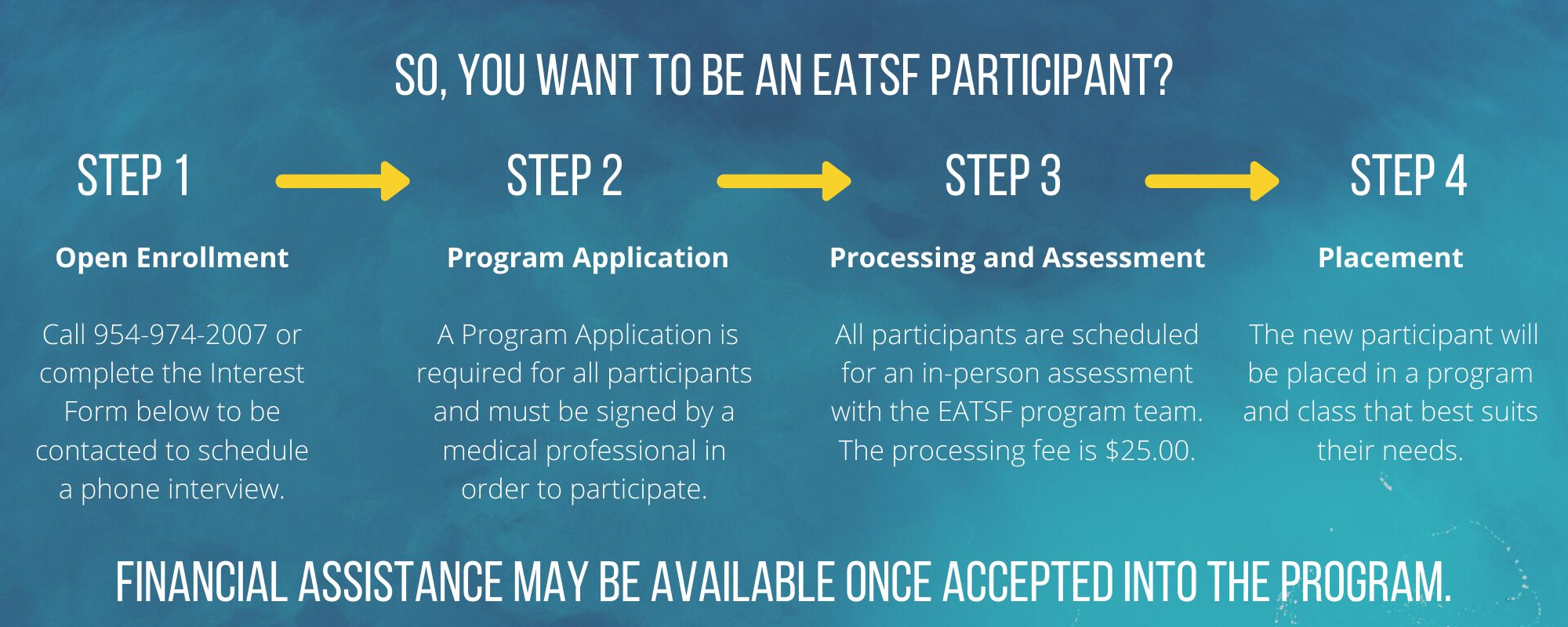 SO, YOU WANT TO BE AN EATSF PARTICIPANT?

STEP 1

Open Enrollment

Call 954-974-2007 or complete the Interest Form below to be contacted to schedule a phone interview.

STEP 2

Program Application

A Program Application is required for all participants and must be signed by a medical professional in order to participate.

STEP 3

Processing and Assessment

All participants are scheduled for an in-person assessment with the EATSF program team. The processing fee is $25.00.

STEP 4

Placement

The new participant will be placed in a program and class that best suits their needs.

FINANCIAL ASSISTANCE MAY BE AVAILABLE ONCE ACCEPTED INTO THE PROGRAM.